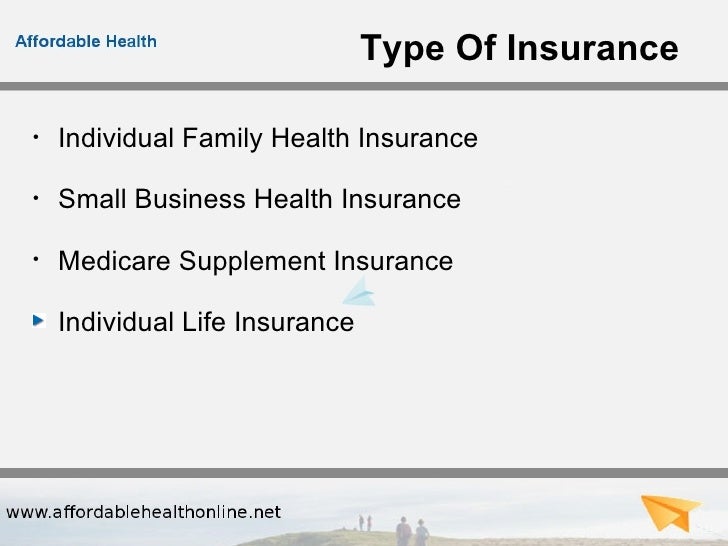 Affordable Health

Type Of Insurance

• Individual Family Health Insurance

• Small Business Health Insurance

• Medicare Supplement Insurance

Individual Life Insurance

www.affordablehealthonline.net